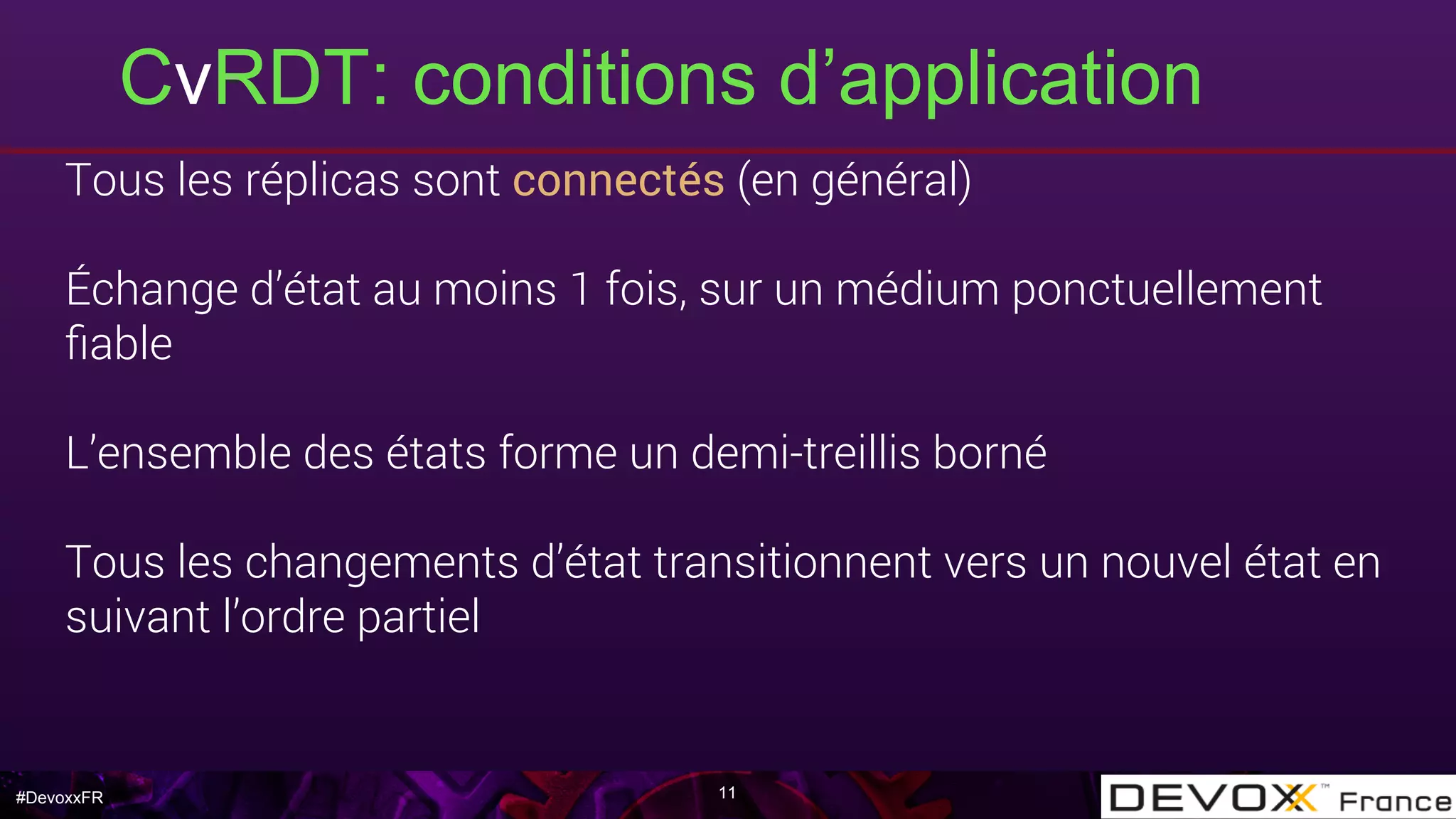 CvRDT: conditions d’application

Tous les réplicas sont connectés (en général)

Échange d’état au moins 1 fois, sur un médium ponctuellement fiable

L’ensemble des états forme un demi-treillis borné

Tous les changements d’état transitionnent vers un nouvel état en suivant l’ordre partiel

#DevoxxFR

11

DEVOXX™ France